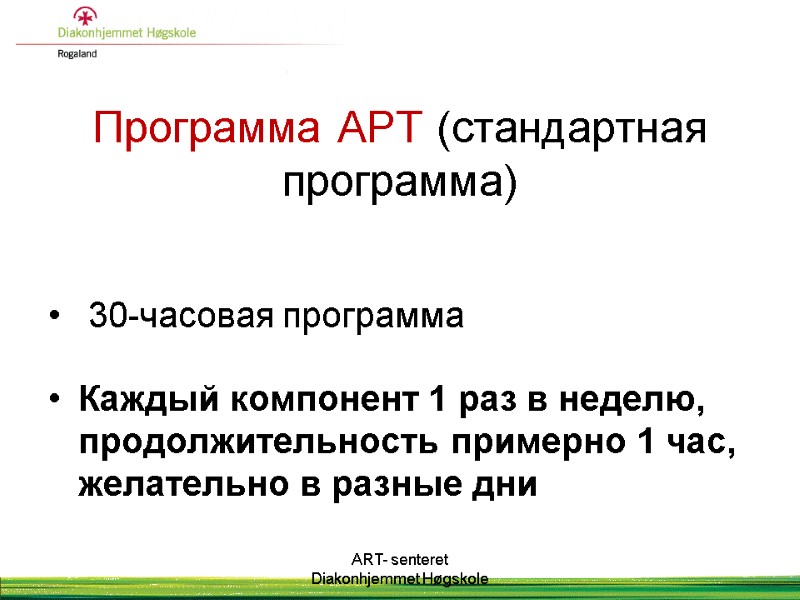 Diakonhjemmet Høgskole
Rogaland

Программа АРТ (стандартная программа)

• 30-часовая программа

• Каждый компонент 1 раз в неделю, продолжительность примерно 1 час, желательно в разные дни

ART- senteret
Diakonhjemmet Høgskole